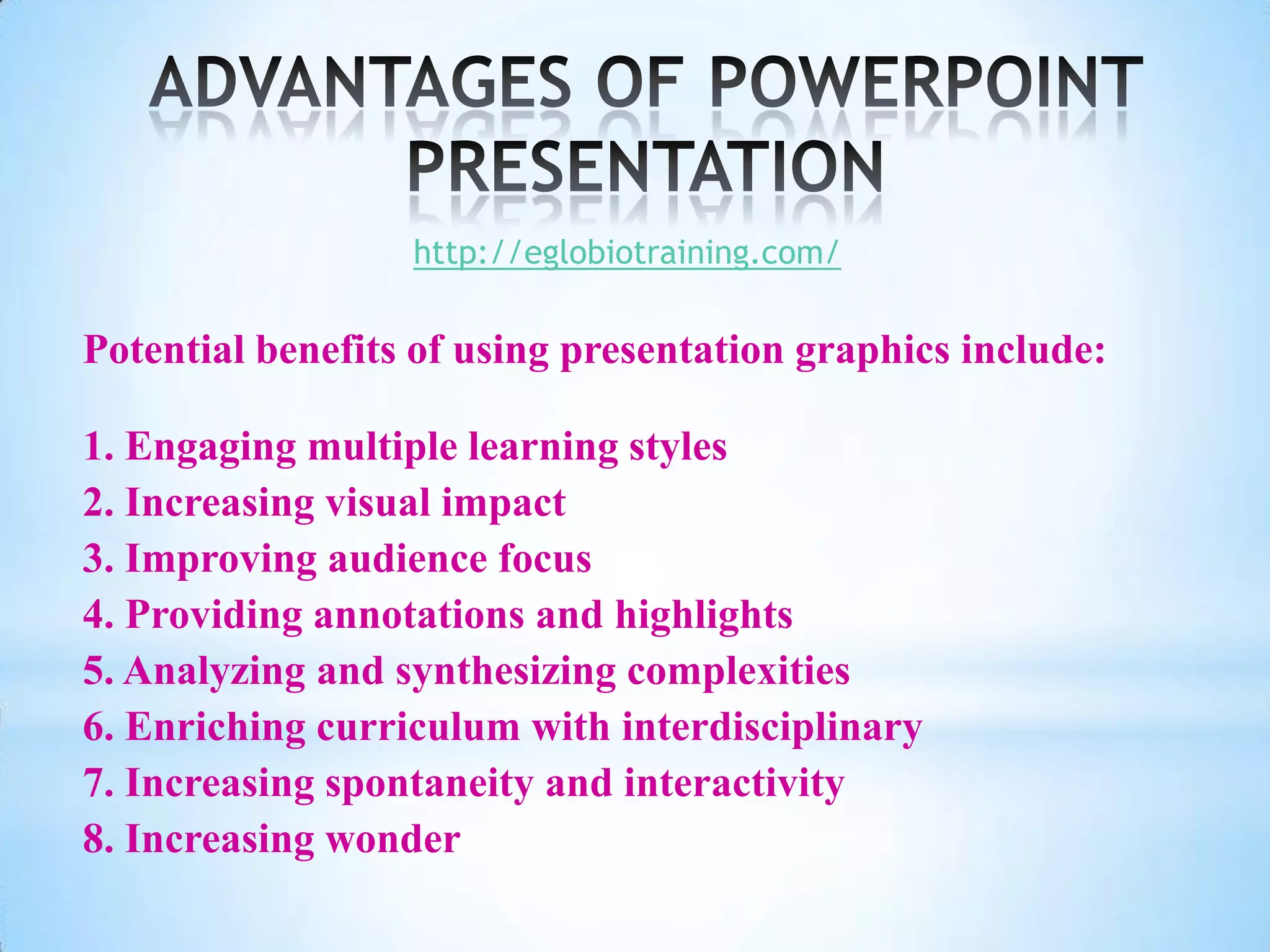 ADVANTAGES OF POWERPOINT PRESENTATION

http://eglobiotraining.com/

Potential benefits of using presentation graphics include:

1. Engaging multiple learning styles
2. Increasing visual impact
3. Improving audience focus
4. Providing annotations and highlights
5. Analyzing and synthesizing complexities
6. Enriching curriculum with interdisciplinary
7. Increasing spontaneity and interactivity
8. Increasing wonder